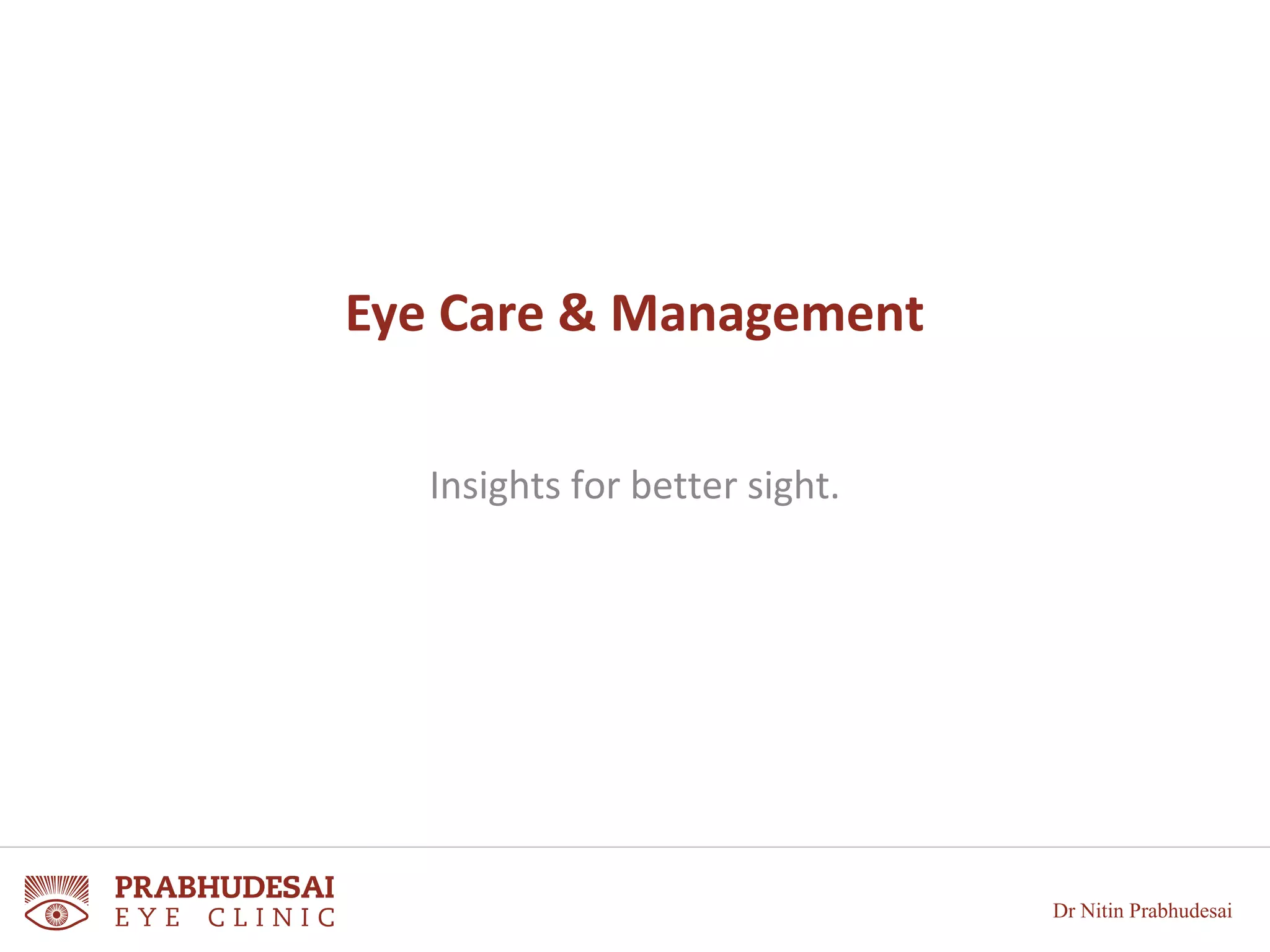 Eye Care & Management

Insights for better sight.

PRABHUDESAI
EYE CLINIC

Dr Nitin Prabhudesai